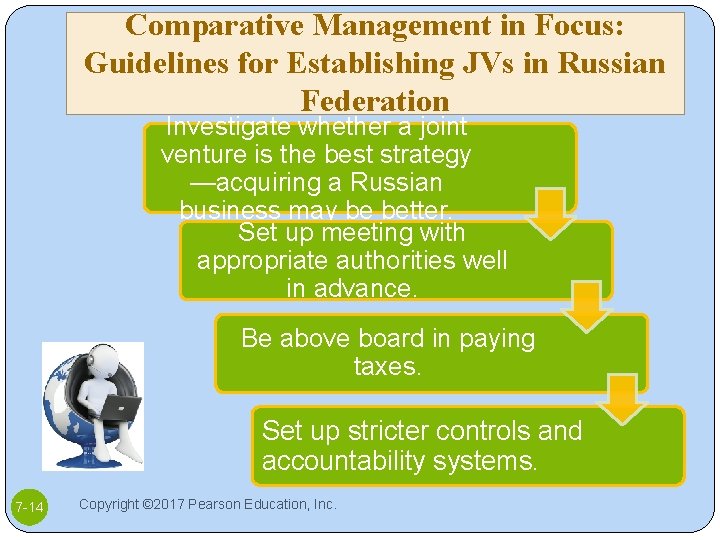 Comparative Management in Focus: Guidelines for Establishing JVs in Russian Federation

Investigate whether a joint venture is the best strategy—acquiring a Russian business may be better.

Set up meeting with appropriate authorities well in advance.

Be above board in paying taxes.

Set up stricter controls and accountability systems.

7-14

Copyright ©2017 Pearson Education, Inc.